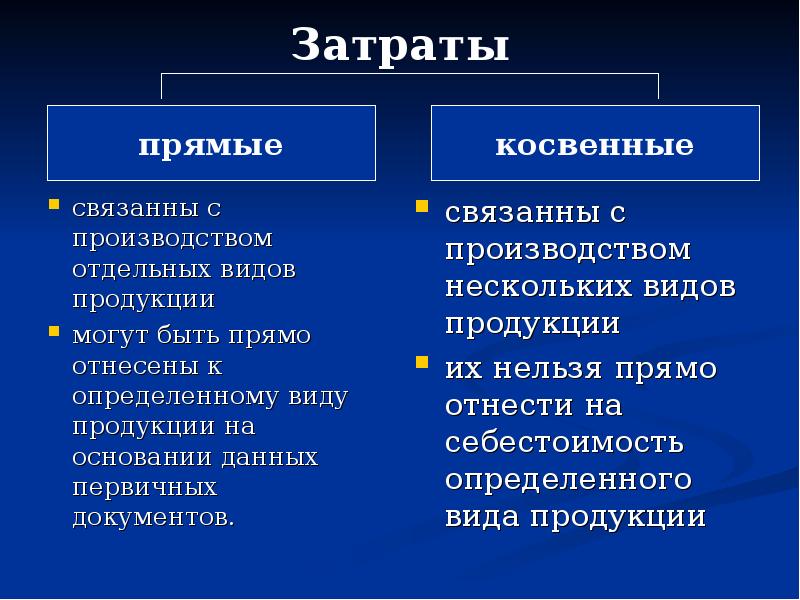 Затраты

прямые

- связанны с производством отдельных видов продукции
- могут быть прямо отнесены к определенному виду продукции на основании данных первичных документов.

косвенные

- связанны с производством нескольких видов продукции
- их нельзя прямо отнести на себестоимость определенного вида продукции